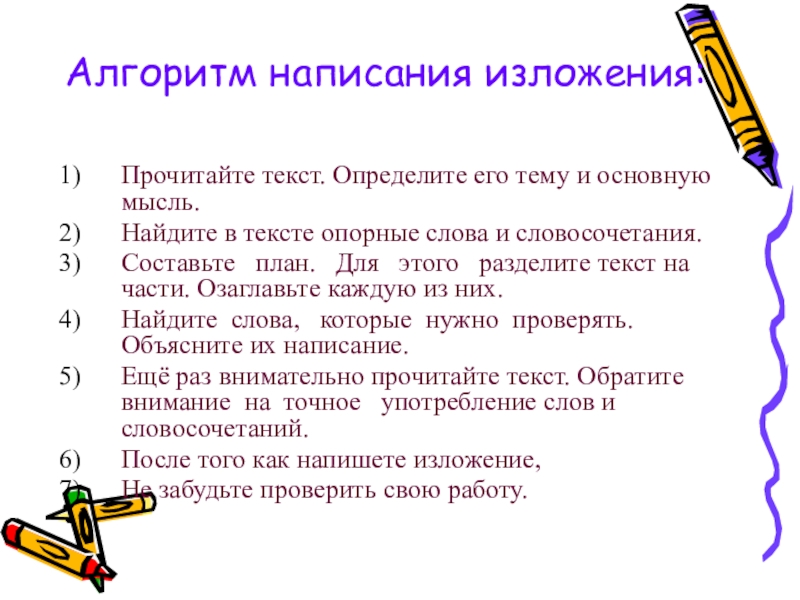 Алгоритм написания изложения:

1) Прочитайте текст. Определите его тему и основную мысль.
2) Найдите в тексте опорные слова и словосочетания.
3) Составьте план. Для этого разделите текст на части. Озаглавьте каждую из них.
4) Найдите слова, которые нужно проверять. Объясните их написание.
5) Ещё раз внимательно прочитайте текст. Обратите внимание на точное употребление слов и словосочетаний.
6) После того как напишете изложение,
7) Не забудьте проверить свою работу.